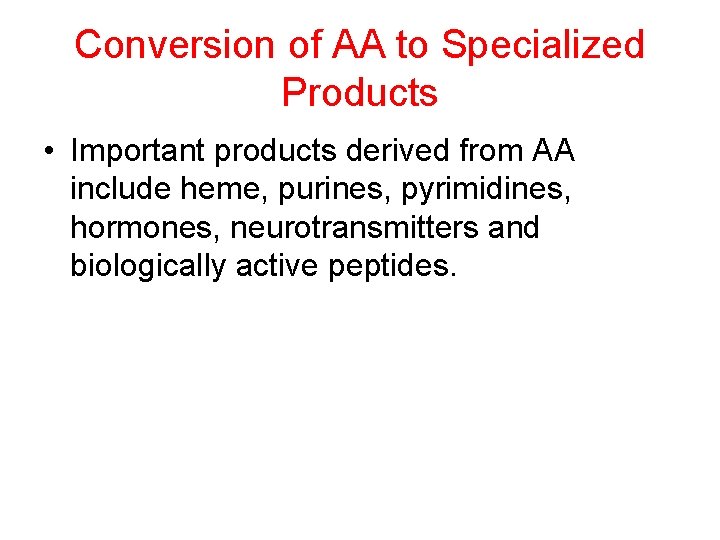 Conversion of AA to Specialized Products

• Important products derived from AA include heme, purines, pyrimidines, hormones, neurotransmitters and biologically active peptides.